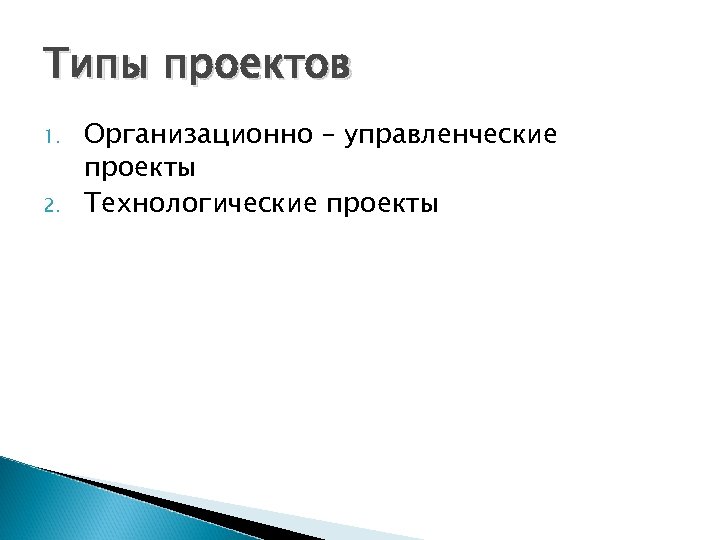 Типы проектов

1. Организационно – управленческие проекты
2. Технологические проекты